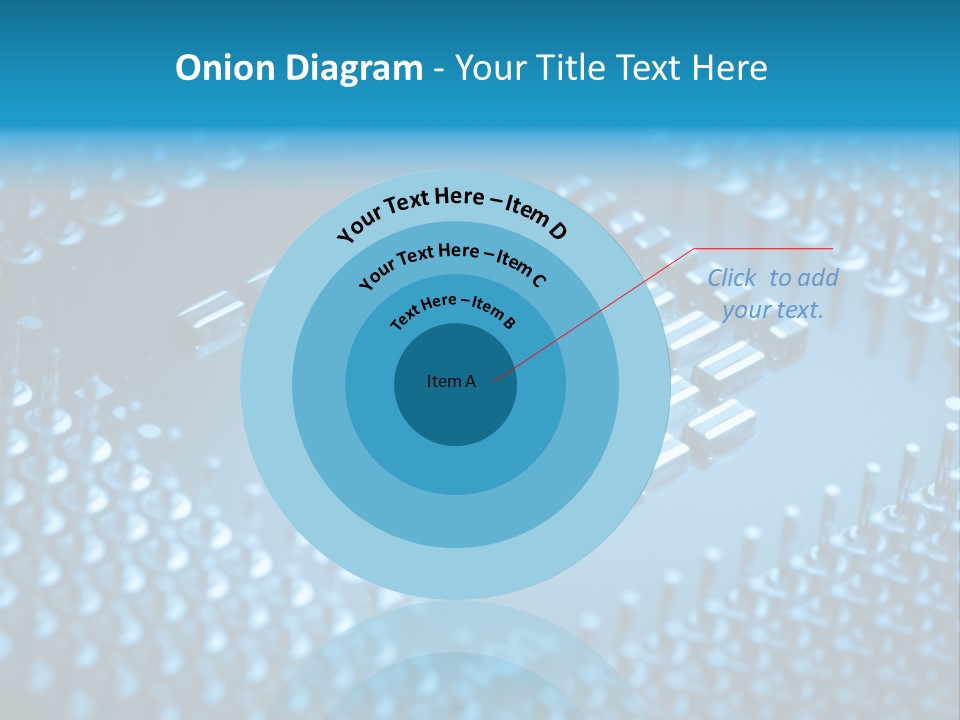 Onion Diagram - Your Title Text Here

Your Text Here – Item D

Your Text Here – Item C

Text Here – Item B

Item A

Click to add your text.